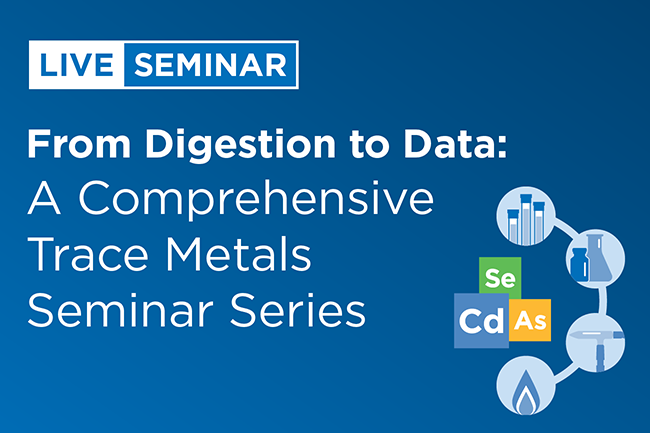 LIVE SEMINAR

From Digestion to Data:
A Comprehensive Trace Metals Seminar Series

Se
Cd
As